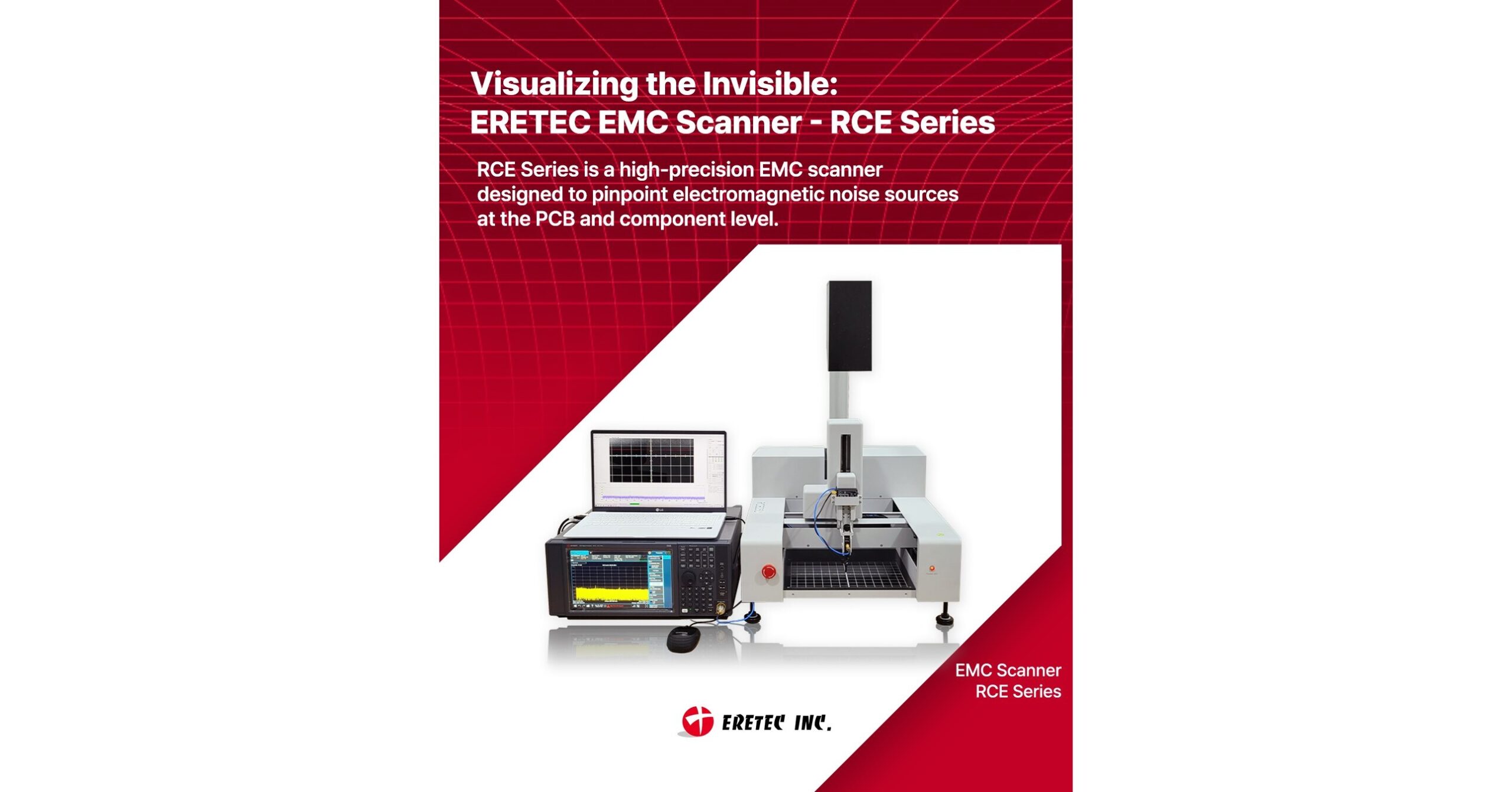 Visualizing the Invisible:
ERETEC EMC Scanner - RCE Series

RCE Series is a high-precision EMC scanner designed to pinpoint electromagnetic noise sources at the PCB and component level.

EMC Scanner
RCE Series

ERETEC INC.